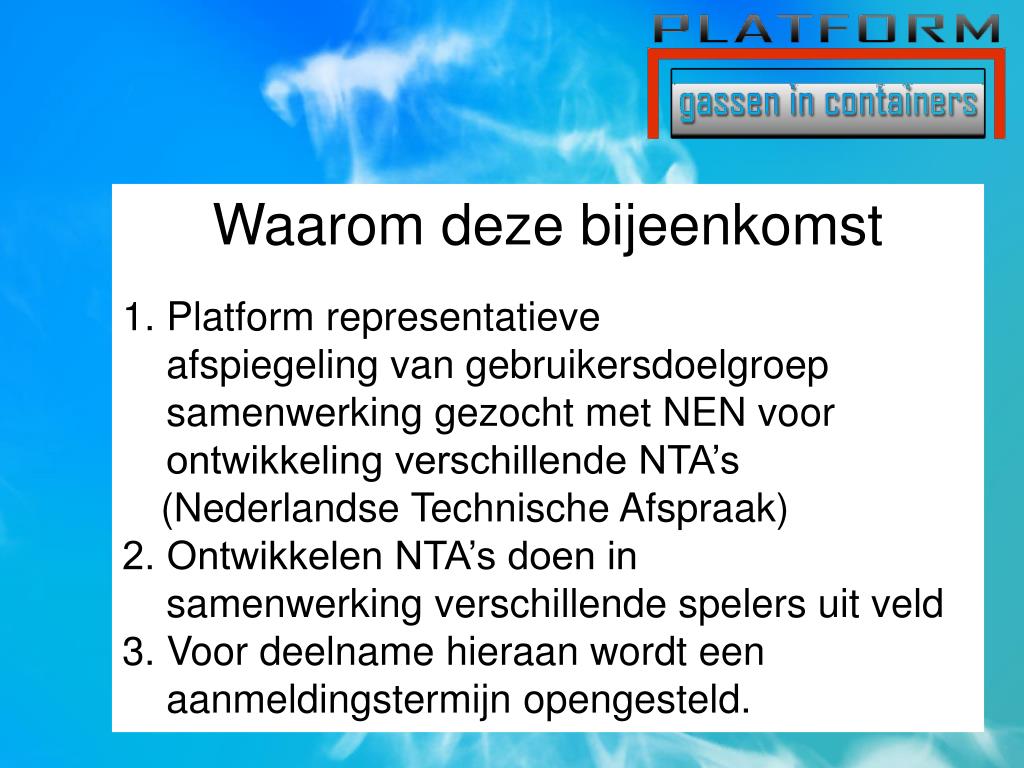 PLATFORM
gassen in containers

Waarom deze bijeenkomst

1. Platform representatieve afspiegeling van gebruikersdoelgroep samenwerking gezocht met NEN voor ontwikkeling verschillende NTA’s (Nederlandse Technische Afspraak)
2. Ontwikkelen NTA’s doen in samenwerking verschillende spelers uit veld
3. Voor deelname hieraan wordt een aanmeldingstermijn opengesteld.